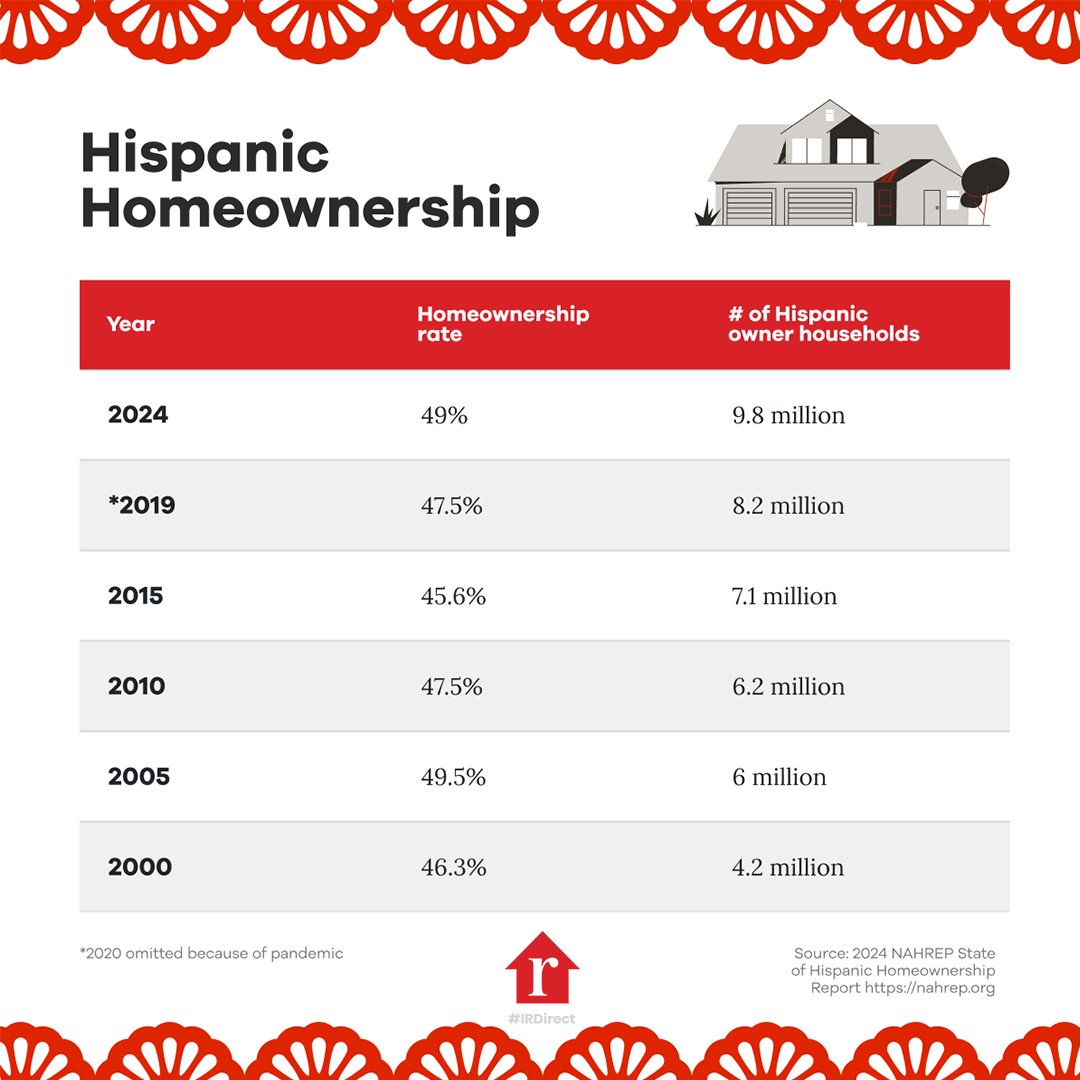 Hispanic Homeownership

| Year | Homeownership rate | # of Hispanic owner households |
|---|---|---|
| 2024 | 49% | 9.8 million |
| *2019 | 47.5% | 8.2 million |
| 2015 | 45.6% | 7.1 million |
| 2010 | 47.5% | 6.2 million |
| 2005 | 49.5% | 6 million |
| 2000 | 46.3% | 4.2 million |

*2020 omitted because of pandemic

r
#IRDirect

Source: 2024 NAHREP State of Hispanic Homeownership Report https://nahrep.org